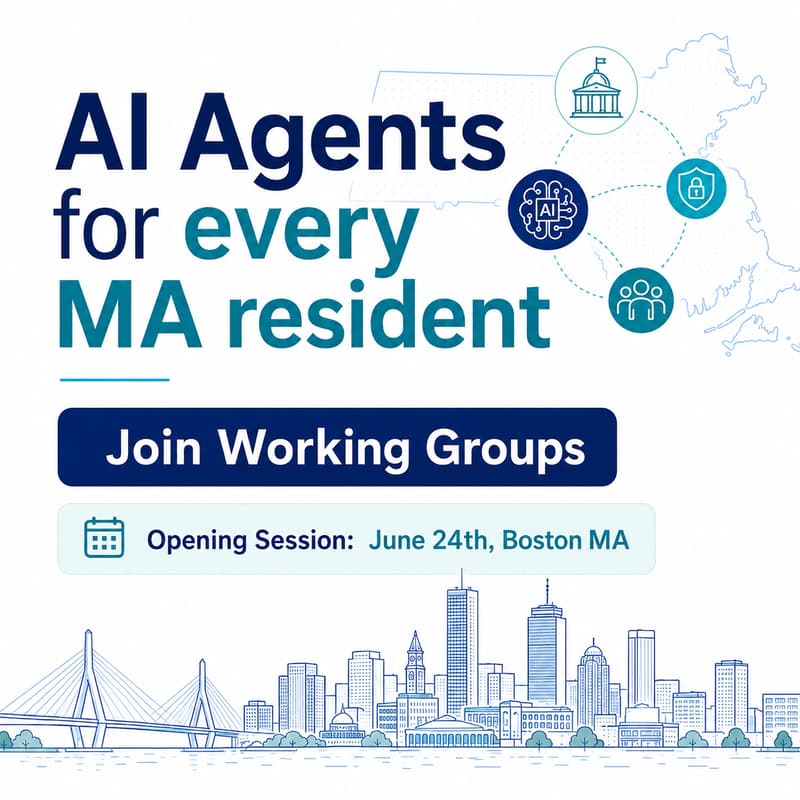 AI Agents for every MA resident

AI

Join Working Groups

Opening Session: June 24th, Boston MA